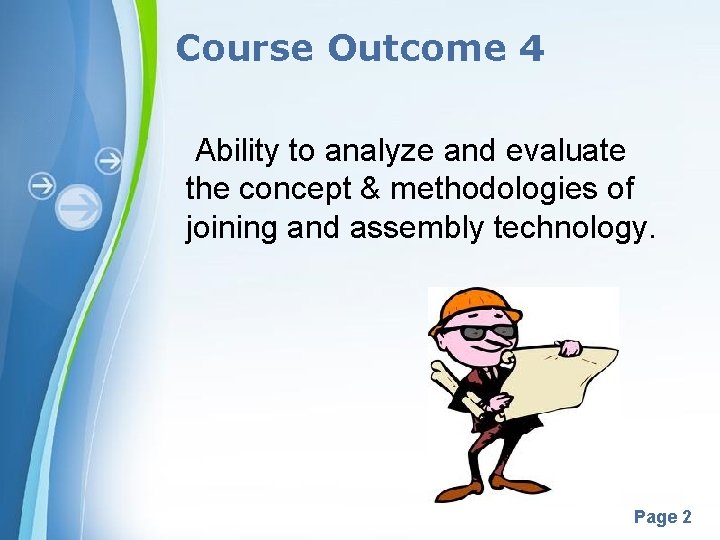 Course Outcome 4

Ability to analyze and evaluate the concept & methodologies of joining and assembly technology.

Page 2